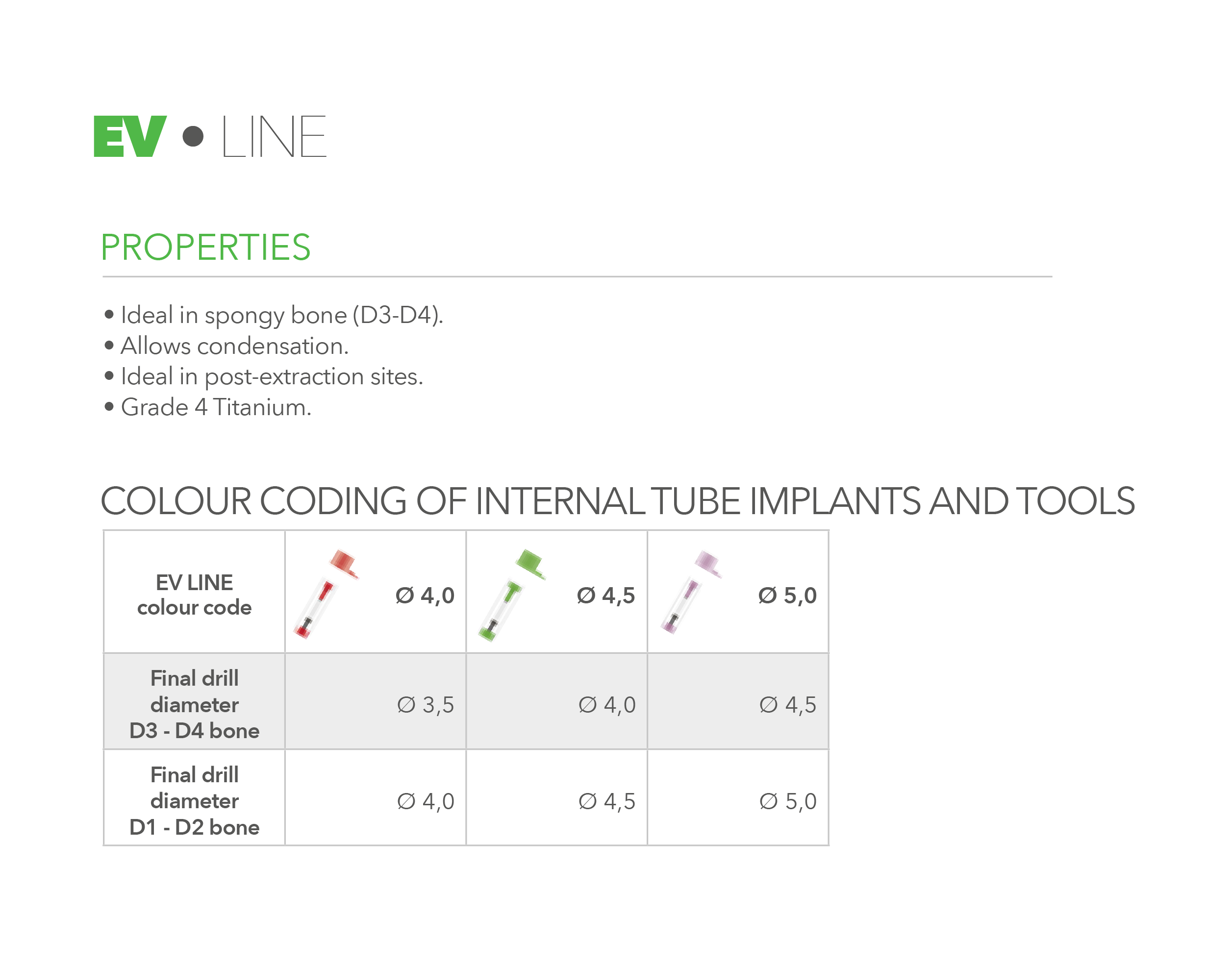 EV • LINE

PROPERTIES

• Ideal in spongy bone (D3-D4).
• Allows condensation.
• Ideal in post-extraction sites.
• Grade 4 Titanium.

COLOUR CODING OF INTERNAL TUBE IMPLANTS AND TOOLS

| EV LINE colour code | Ø 4,0 | Ø 4,5 | Ø 5,0 |
|---|---|---|---|
| Final drill diameter D3 - D4 bone | Ø 3,5 | Ø 4,0 | Ø 4,5 |
| Final drill diameter D1 - D2 bone | Ø 4,0 | Ø 4,5 | Ø 5,0 |